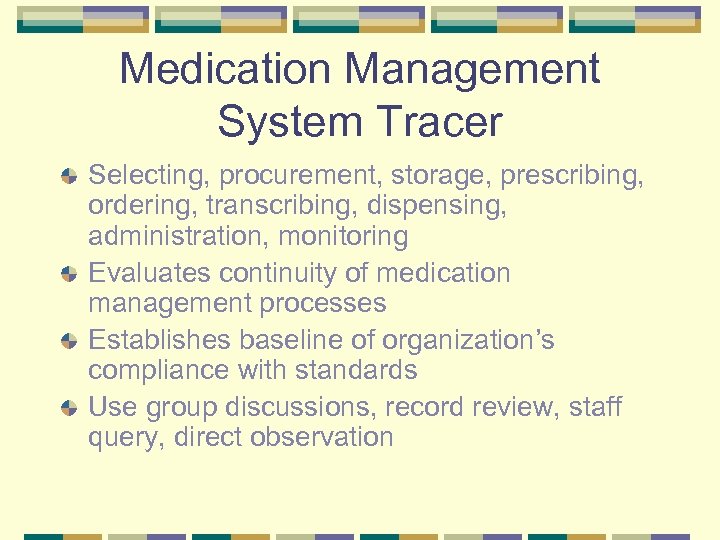 Medication Management System Tracer

Selecting, procurement, storage, prescribing, ordering, transcribing, dispensing, administration, monitoring

Evaluates continuity of medication management processes

Establishes baseline of organization’s compliance with standards

Use group discussions, record review, staff query, direct observation